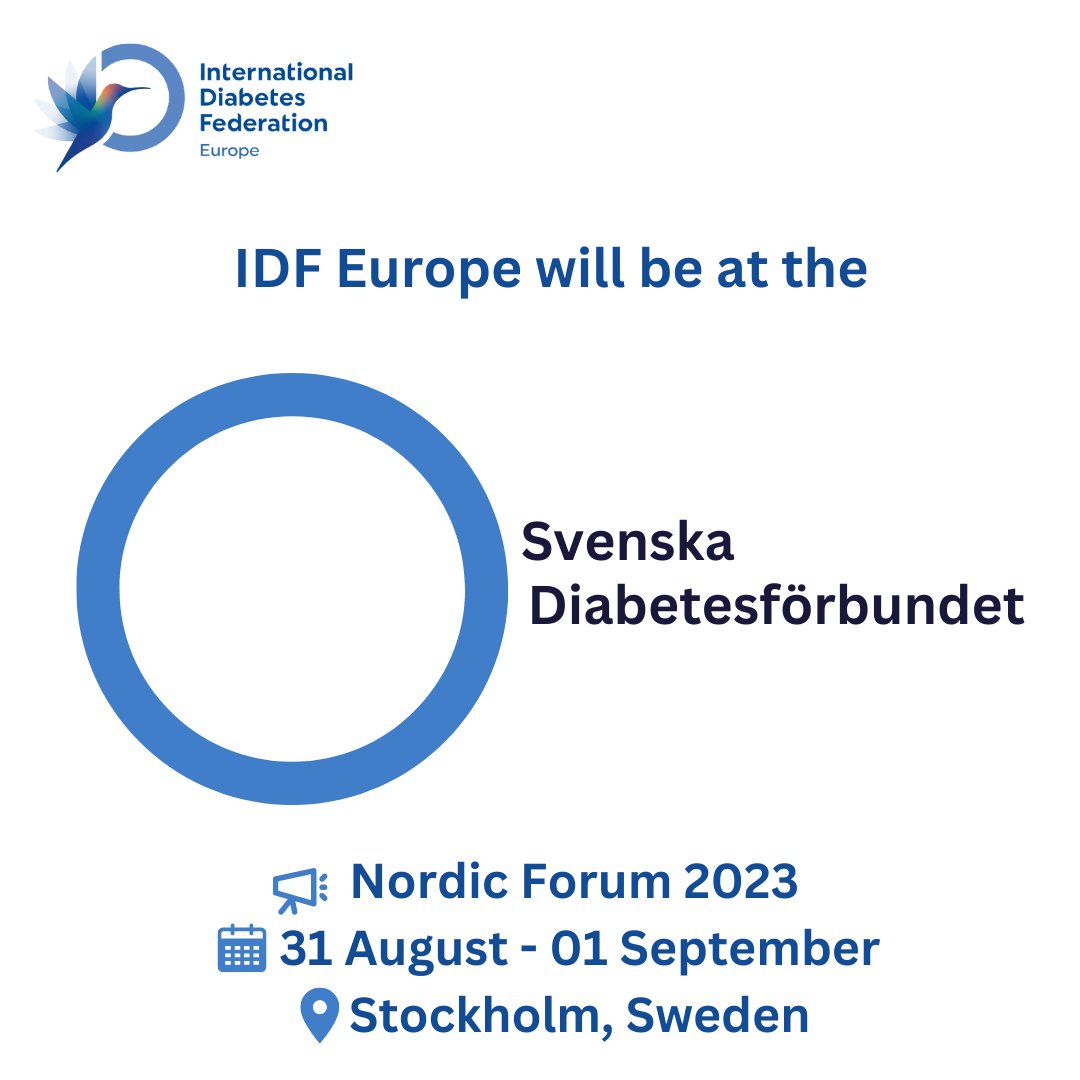 International Diabetes Federation
Europe

IDF Europe will be at the

Svenska Diabetesförbundet

Nordic Forum 2023
31 August - 01 September
Stockholm, Sweden